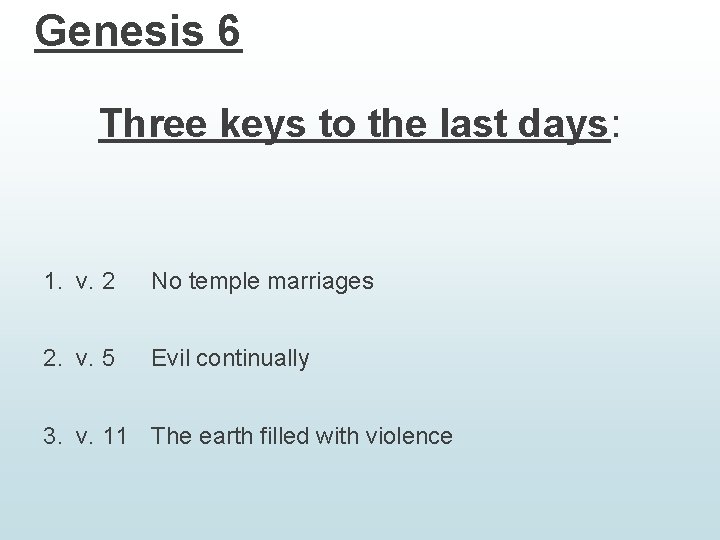 Genesis 6

Three keys to the last days:

1. v. 2 No temple marriages

2. v. 5 Evil continually

3. v. 11 The earth filled with violence